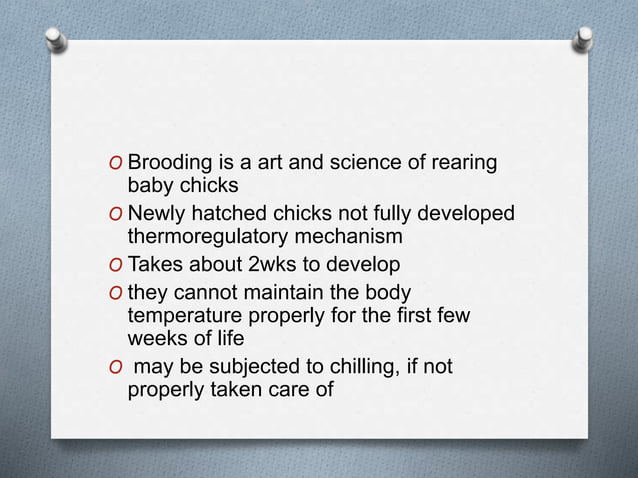 O Brooding is a art and science of rearing baby chicks

O Newly hatched chicks not fully developed thermoregulatory mechanism

O Takes about 2wks to develop

O they cannot maintain the body temperature properly for the first few weeks of life

O may be subjected to chilling, if not properly taken care of